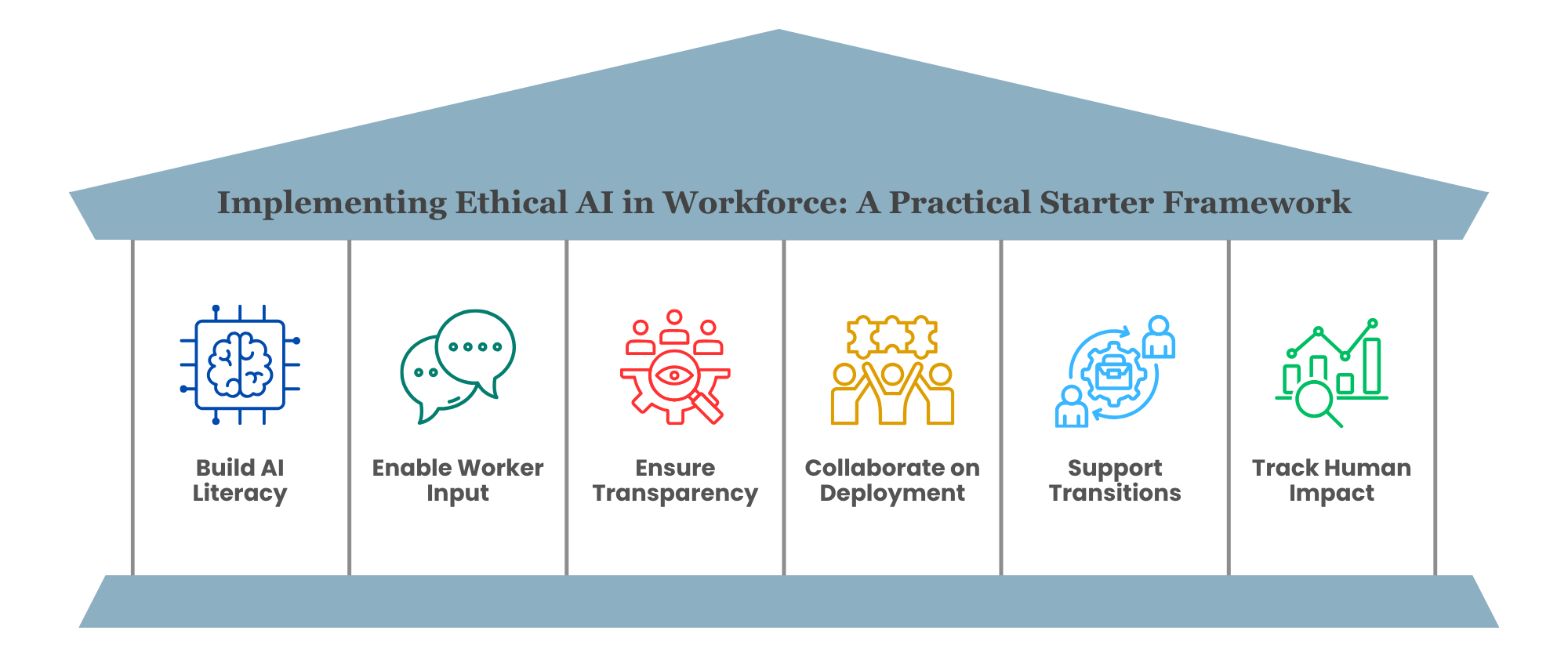 Implementing Ethical AI in Workforce: A Practical Starter Framework

Build AI Literacy

Enable Worker Input

Ensure Transparency

Collaborate on Deployment

Support Transitions

Track Human Impact